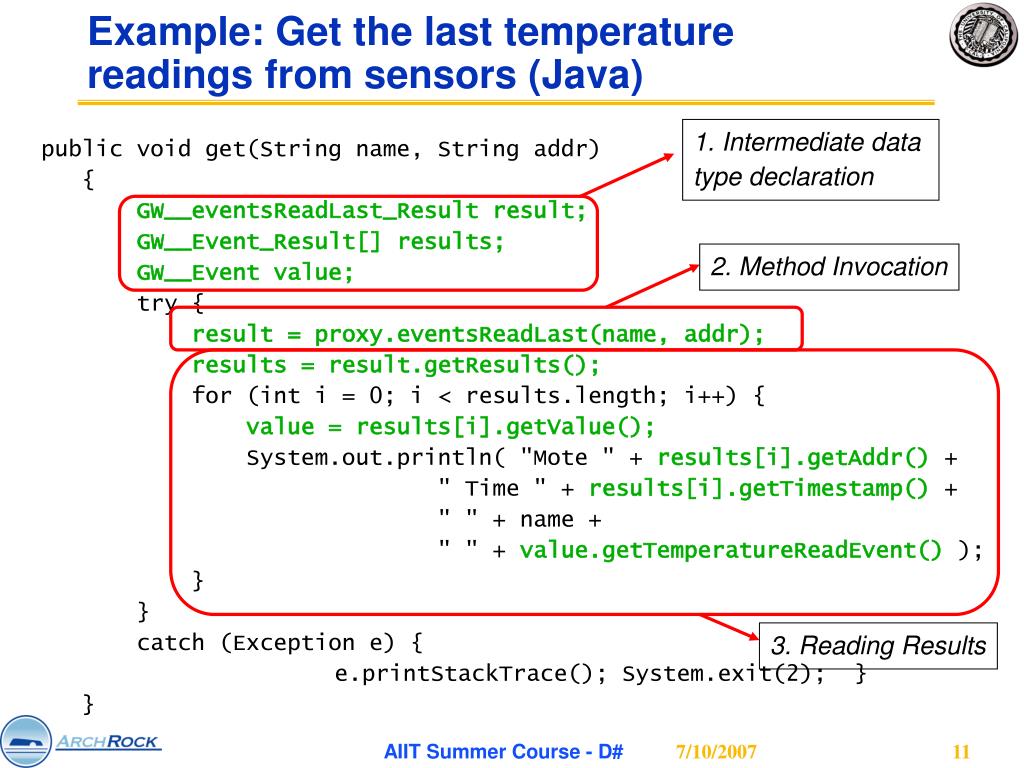 Example: Get the last temperature readings from sensors (Java)

public void get(String name, String addr)
{
GW__eventsReadLast_Result result;
GW__Event_Result[] results;
GW__Event value;
try {
result = proxy.eventsReadLast(name, addr);
results = result.getResults();
for (int i = 0; i < results.length; i++) {
value = results[i].getValue();
System.out.println( "Mote " + results[i].getAddr() +
" Time " + results[i].getTimestamp() +
" " + name +
" " + value.getTemperatureReadEvent() );
}
}
catch (Exception e) {
e.printStackTrace(); System.exit(2); }
}

1. Intermediate data type declaration

2. Method Invocation

3. Reading Results

ARCHROCK

AIIT Summer Course - D#

7/10/2007

11